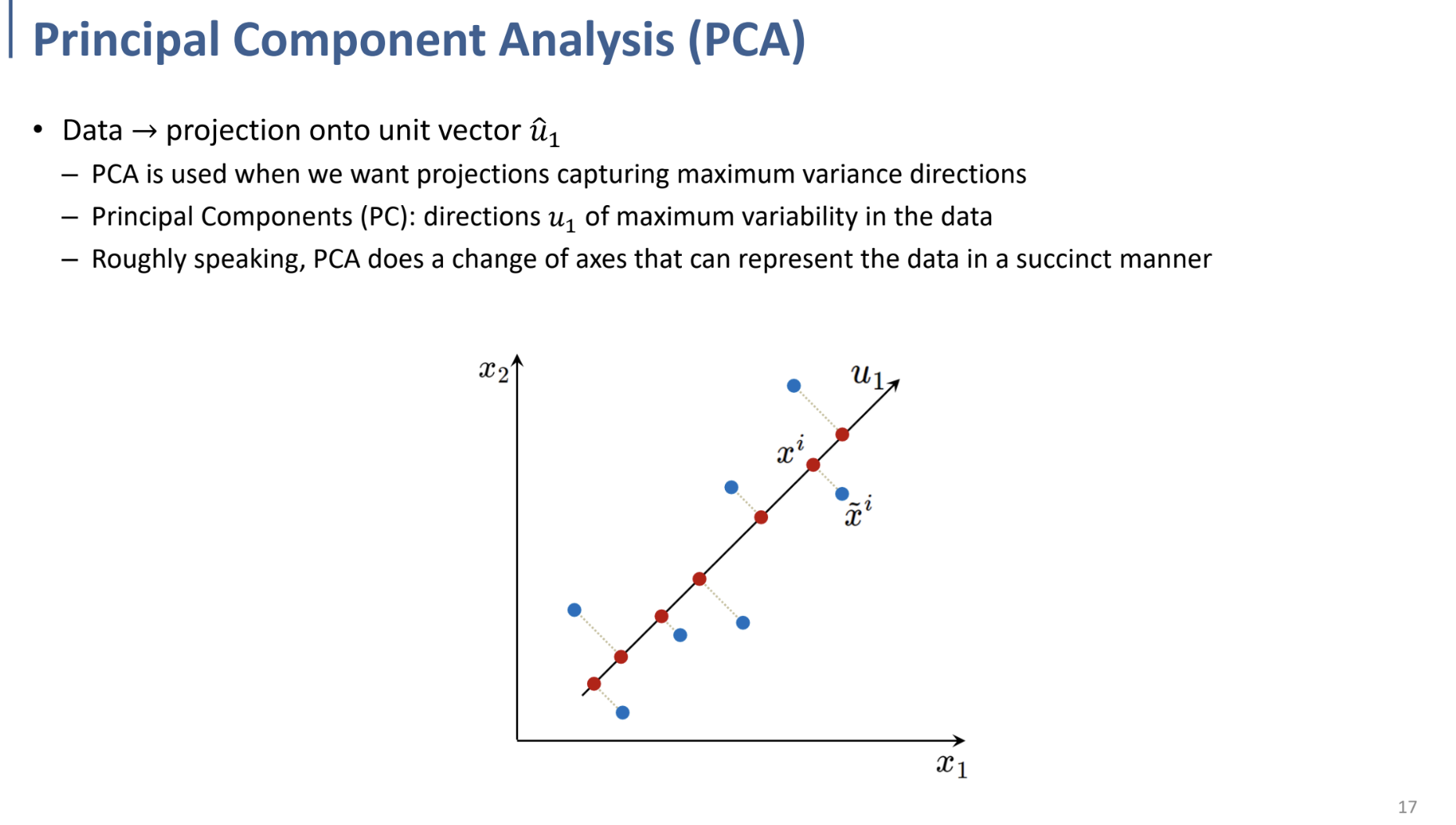 Principal Component Analysis (PCA)

• Data → projection onto unit vector $\hat{u}_1$
– PCA is used when we want projections capturing maximum variance directions
– Principal Components (PC): directions $u_1$ of maximum variability in the data
– Roughly speaking, PCA does a change of axes that can represent the data in a succinct manner

$x_2$
$u_1$
$x^i$
$\tilde{x}^i$
$x_1$

17